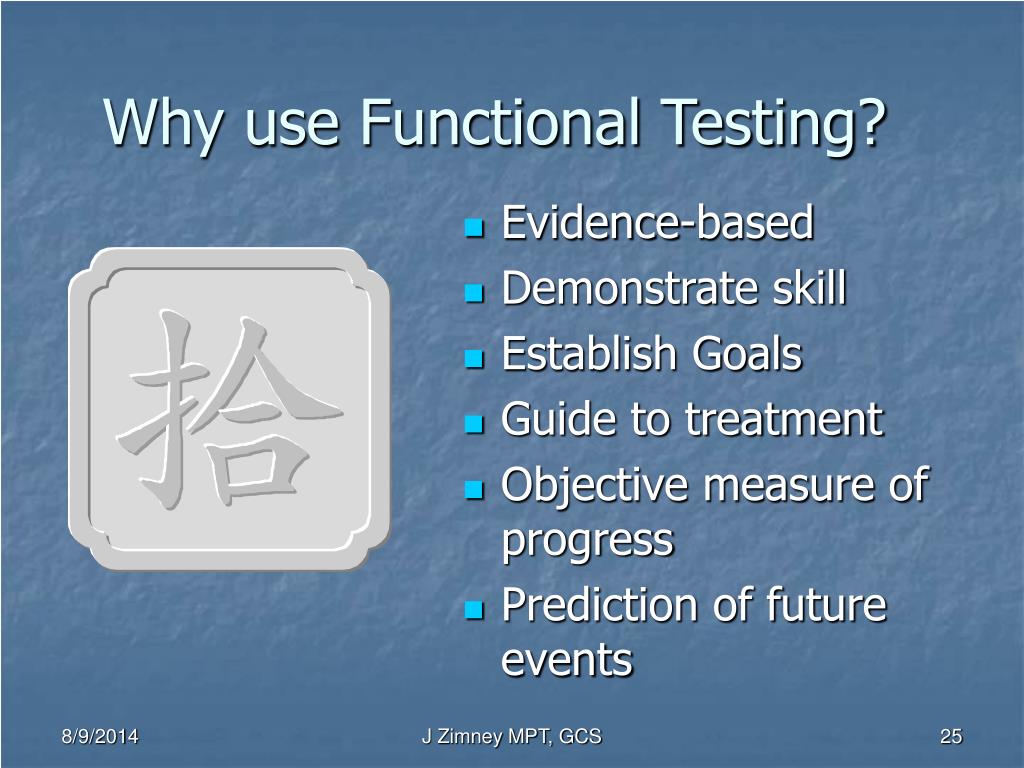 Why use Functional Testing?

拾

- Evidence-based
- Demonstrate skill
- Establish Goals
- Guide to treatment
- Objective measure of progress
- Prediction of future events

8/9/2014
J Zimney MPT, GCS
25